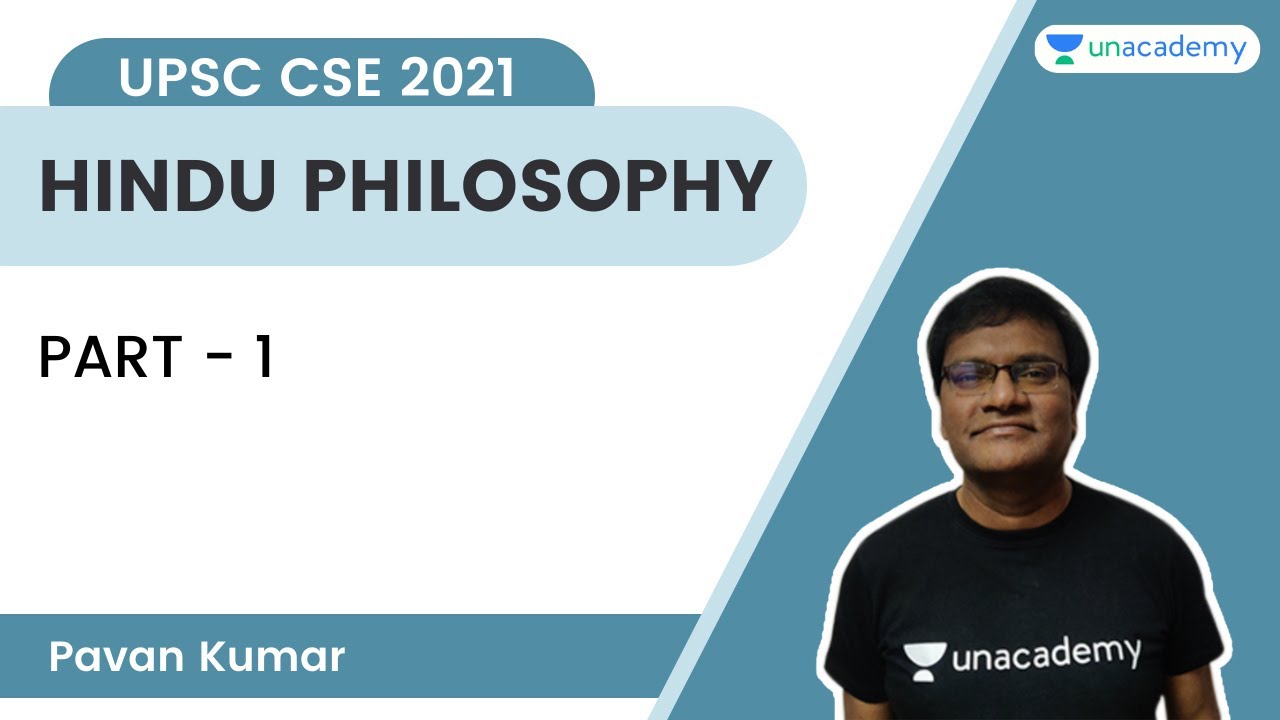 UPSC CSE 2021

unacademy

HINDU PHILOSOPHY

PART - 1

Pavan Kumar

unacademy